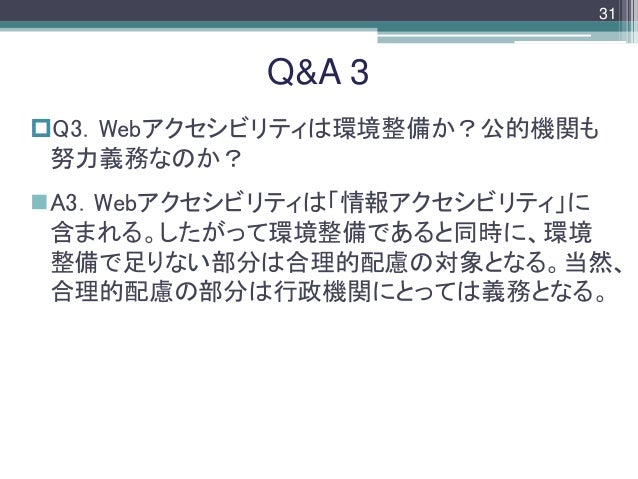 31

Q&A 3

Q3. Webアクセシビリティは環境整備か？公的機関も努力義務なのか？

A3. Webアクセシビリティは「情報アクセシビリティ」に含まれる。したがって環境整備であると同時に、環境整備で足りない部分は合理的配慮の対象となる。当然、合理的配慮の部分は行政機関にとっては義務となる。